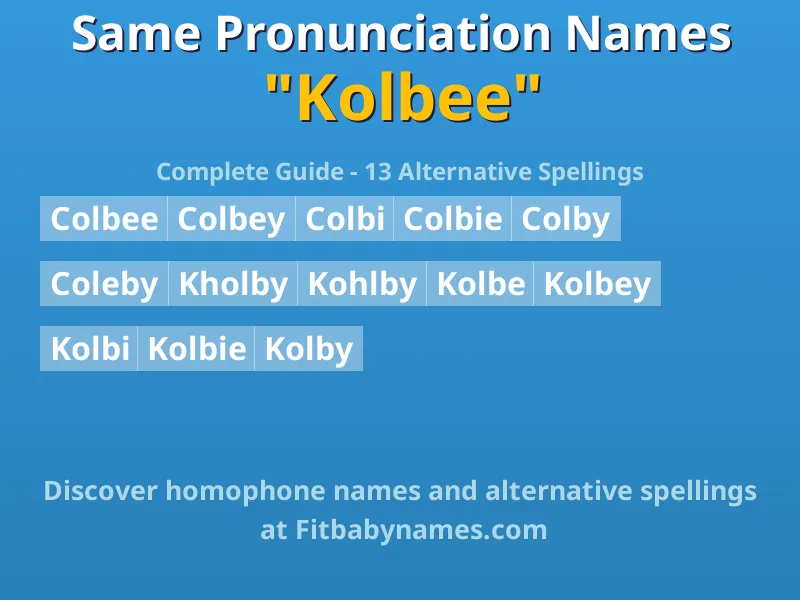 Same Pronunciation Names
"Kolbee"

Complete Guide - 13 Alternative Spellings

Colbee Colbey Colbi Colbie Colby

Coleby Kholby Kohlby Kolbe Kolbey

Kolbi Kolbie Kolby

Discover homophone names and alternative spellings at Fitbabynames.com